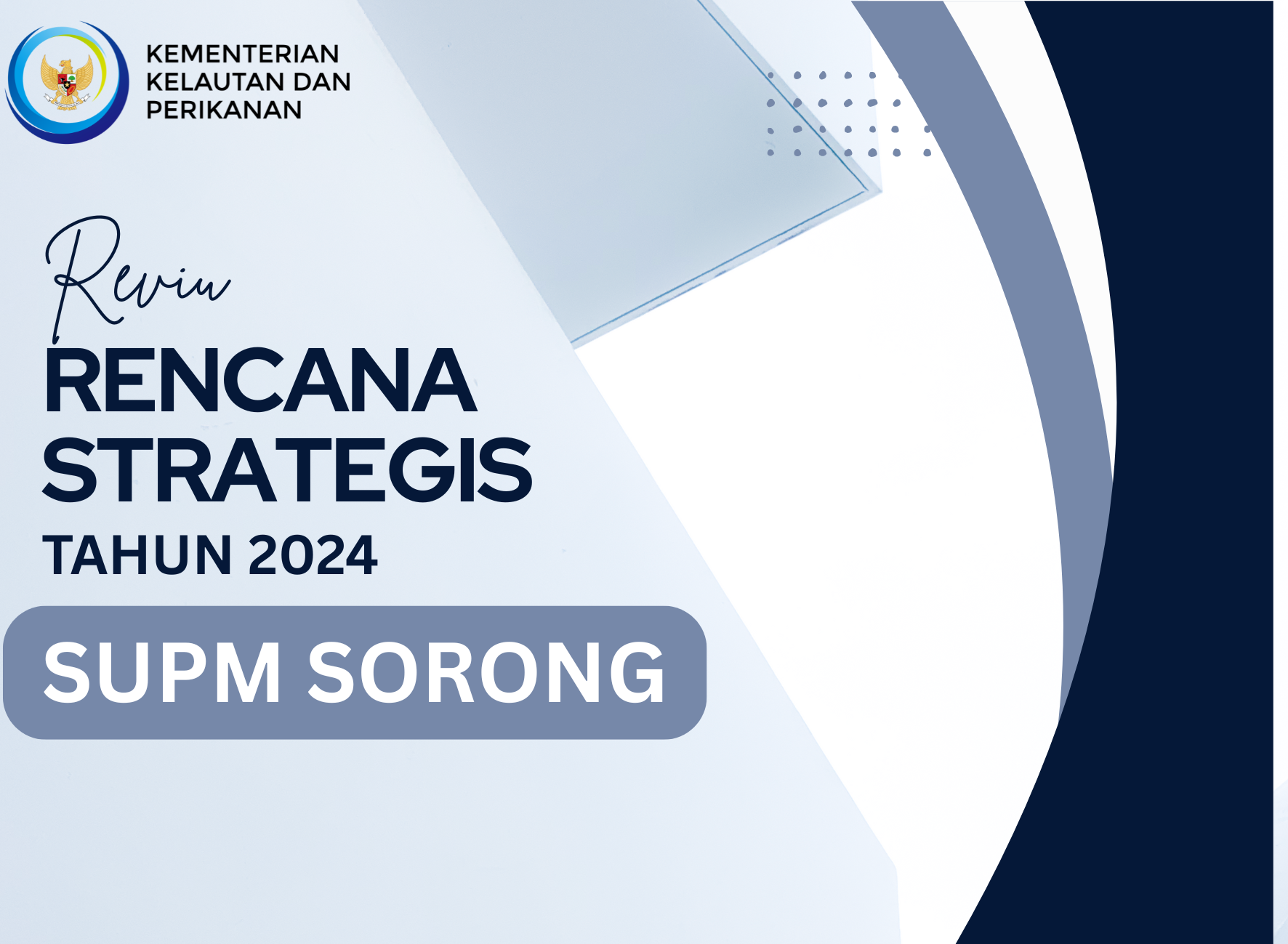 KEMENTERIAN
KELAUTAN DAN
PERIKANAN

Reviu
RENCANA
STRATEGIS
TAHUN 2024

SUPM SORONG